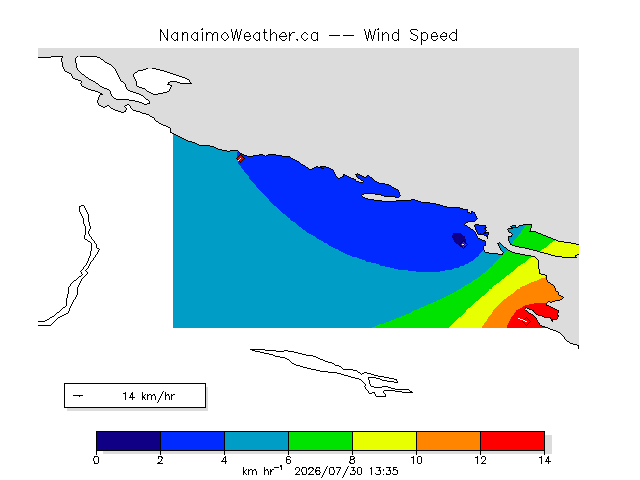 NanaimoWeather.ca -- Wind Speed

14 km/hr

0 2 4 6 8 10 12 14

km hr$^{-1}$ 2026/07/30 13:35